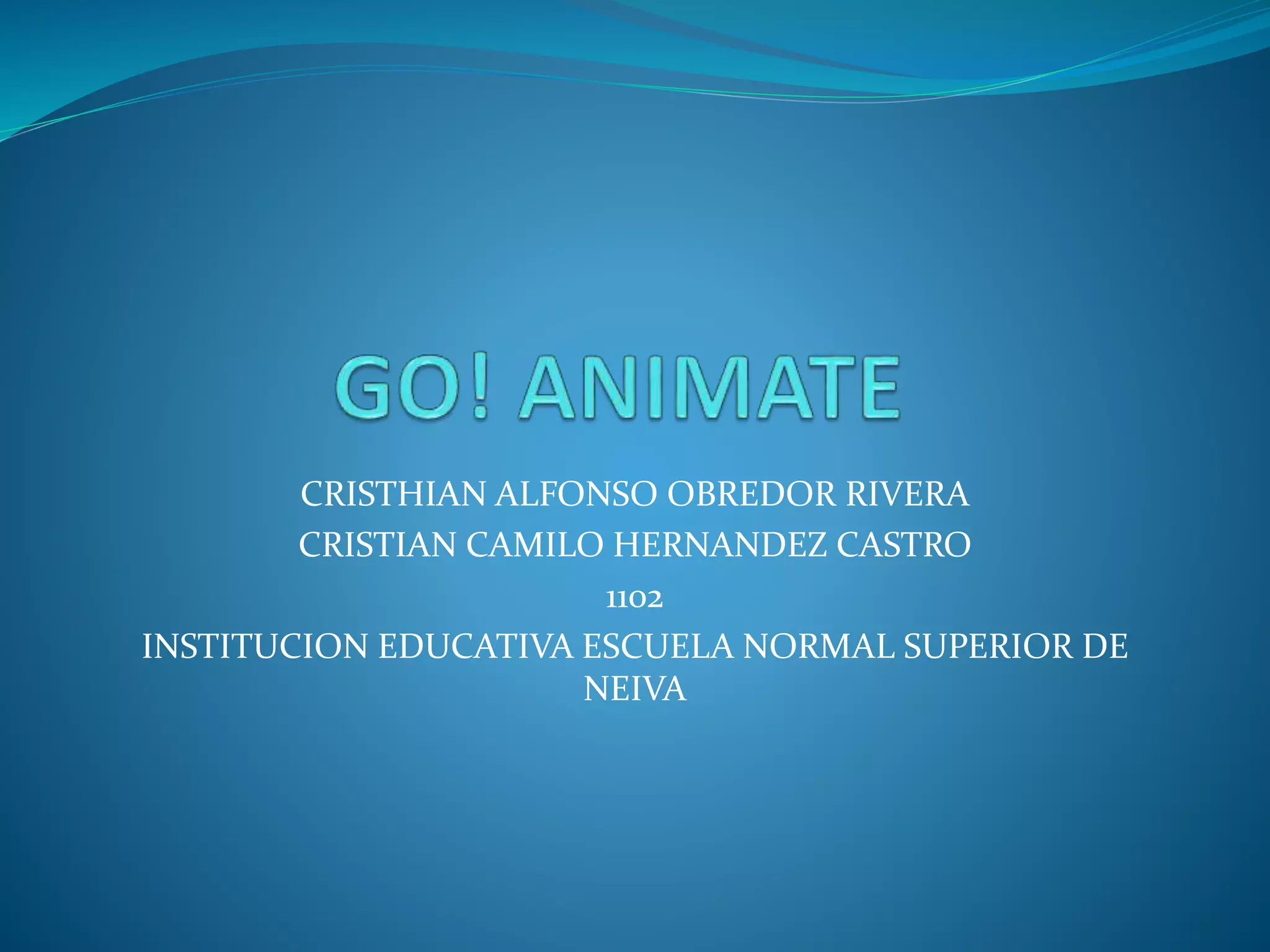 GO! ANIMATE

CRISTHIAN ALFONSO OBREDOR RIVERA
CRISTIAN CAMILO HERNANDEZ CASTRO
1102
INSTITUCION EDUCATIVA ESCUELA NORMAL SUPERIOR DE NEIVA